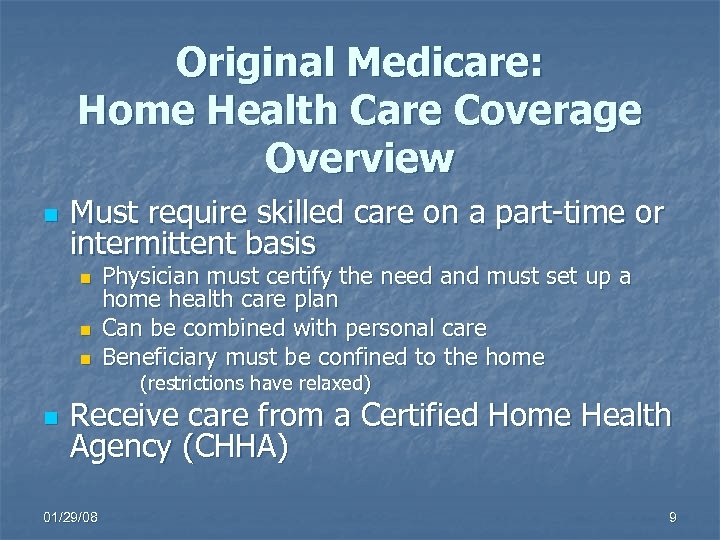 Original Medicare: Home Health Care Coverage Overview

- Must require skilled care on a part-time or intermittent basis
  - Physician must certify the need and must set up a home health care plan
  - Can be combined with personal care
  - Beneficiary must be confined to the home (restrictions have relaxed)
- Receive care from a Certified Home Health Agency (CHHA)

01/29/08

9